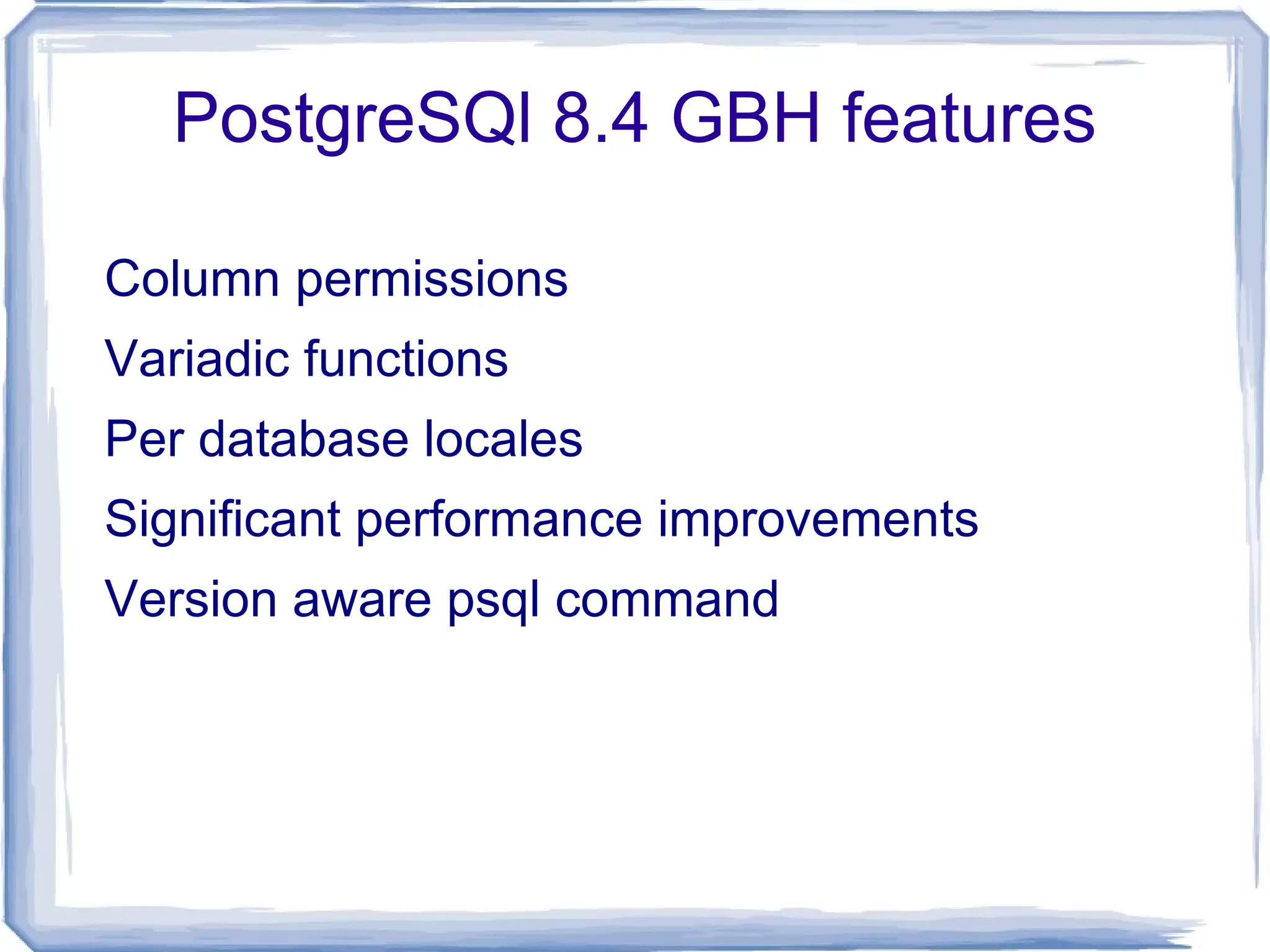 PostgreSQl 8.4 GBH features

Column permissions

Variadic functions

Per database locales

Significant performance improvements

Version aware psql command